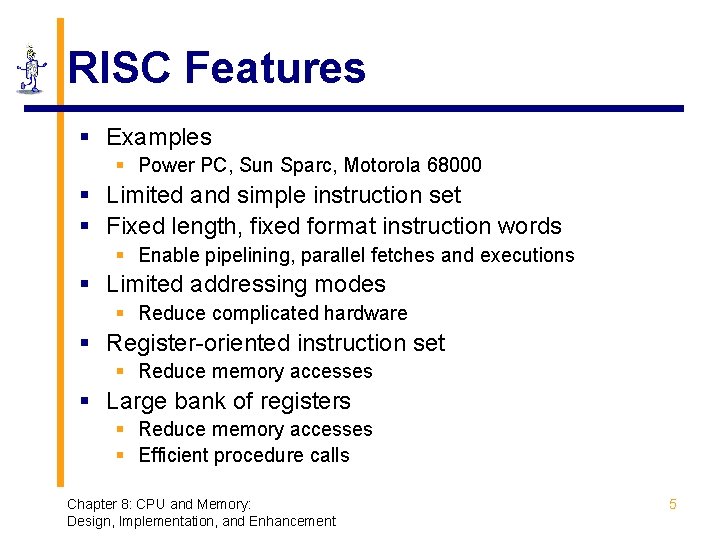 RISC Features

- Examples
  - Power PC, Sun Sparc, Motorola 68000
- Limited and simple instruction set
- Fixed length, fixed format instruction words
  - Enable pipelining, parallel fetches and executions
- Limited addressing modes
  - Reduce complicated hardware
- Register-oriented instruction set
  - Reduce memory accesses
- Large bank of registers
  - Reduce memory accesses
  - Efficient procedure calls

Chapter 8: CPU and Memory: Design, Implementation, and Enhancement

5